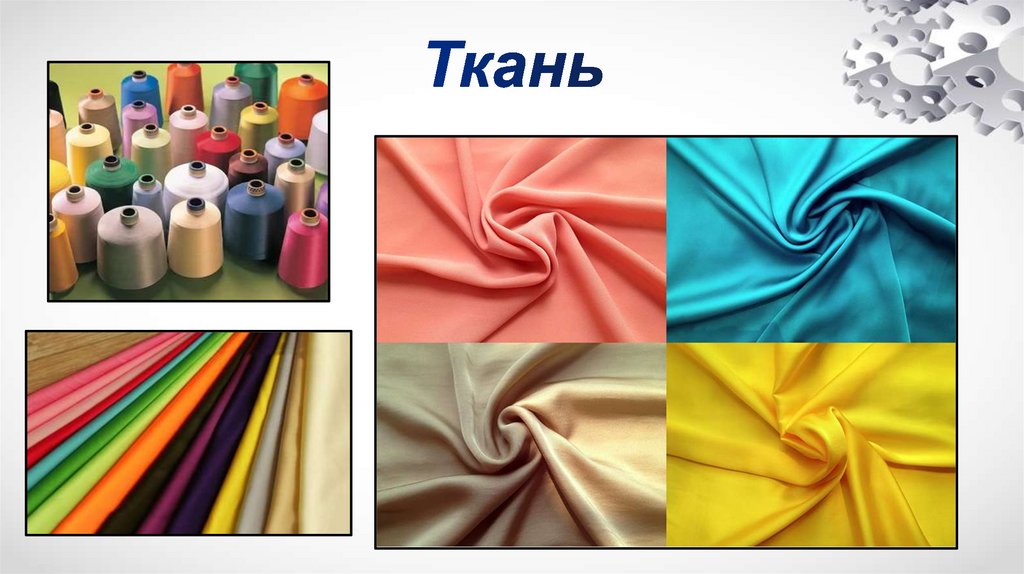 Ткань